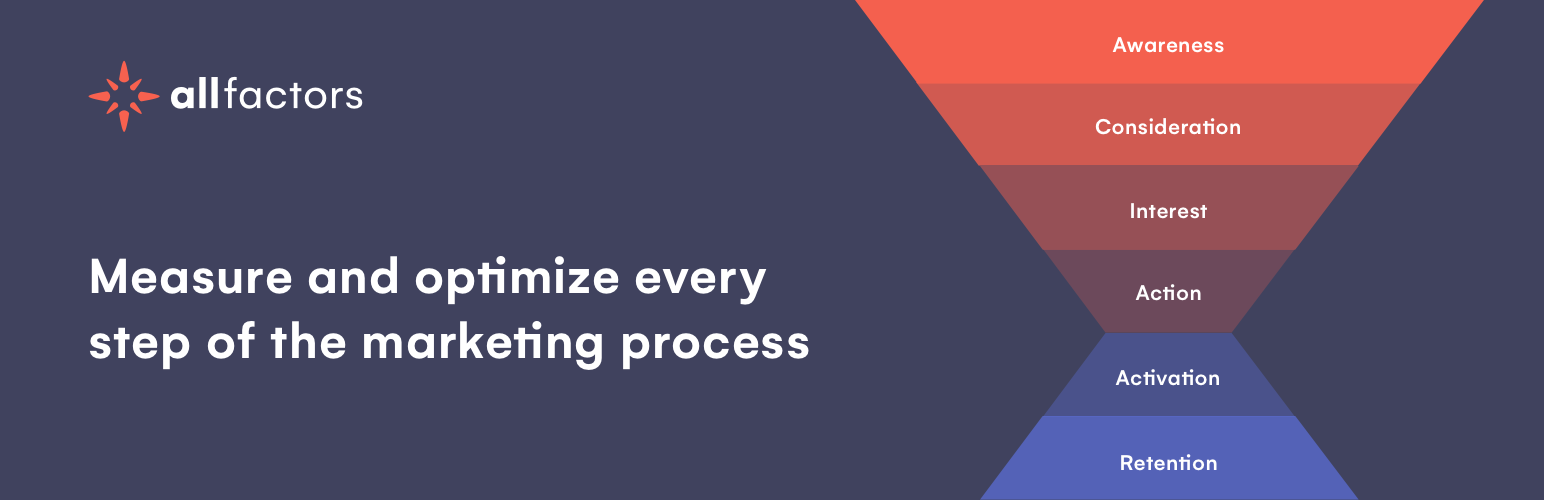 allfactors

Measure and optimize every step of the marketing process

Awareness

Consideration

Interest

Action

Activation

Retention